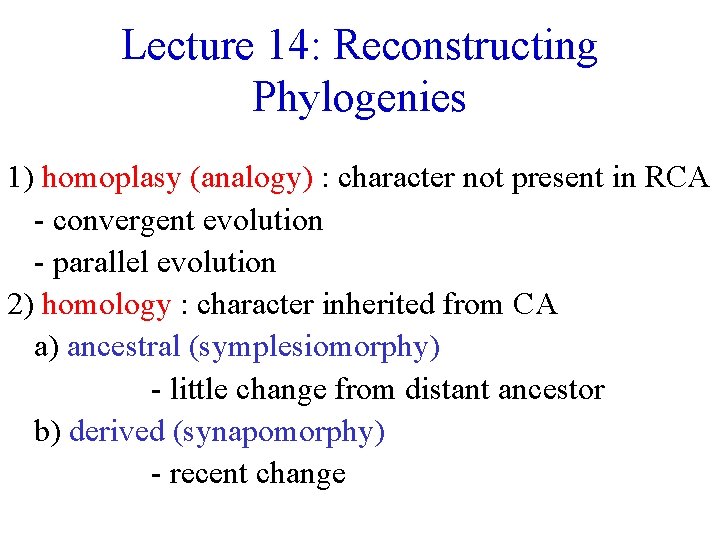 Lecture 14: Reconstructing Phylogenies

1) homoplasy (analogy) : character not present in RCA
- convergent evolution
- parallel evolution
2) homology : character inherited from CA
a) ancestral (symplesiomorphy)
- little change from distant ancestor
b) derived (synapomorphy)
- recent change